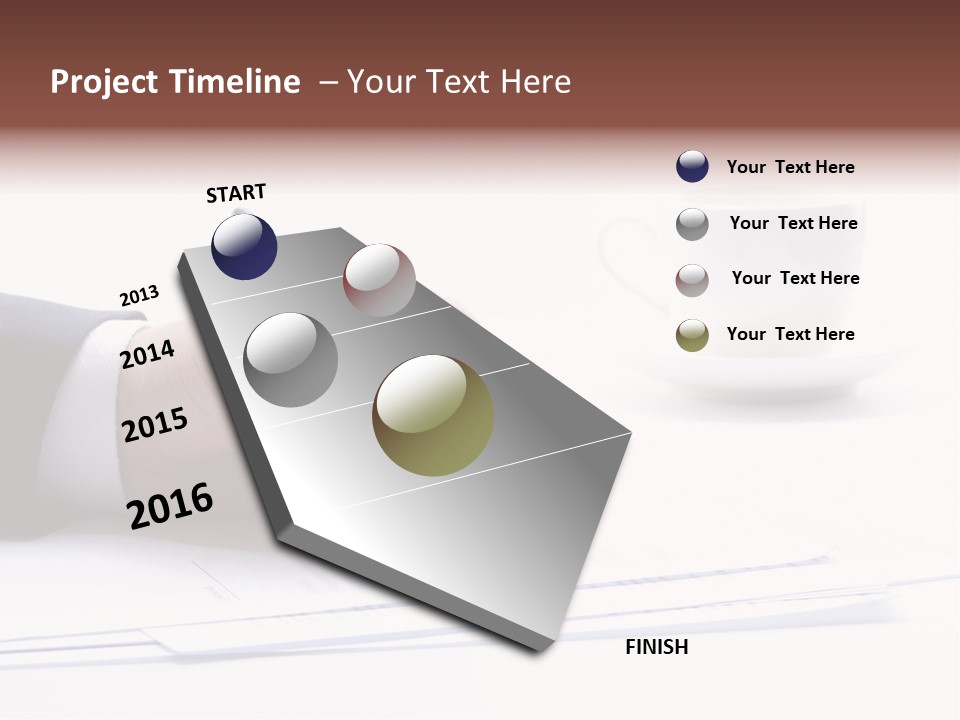 Project Timeline – Your Text Here

START

2013

2014

2015

2016

FINISH

Your Text Here

Your Text Here

Your Text Here

Your Text Here